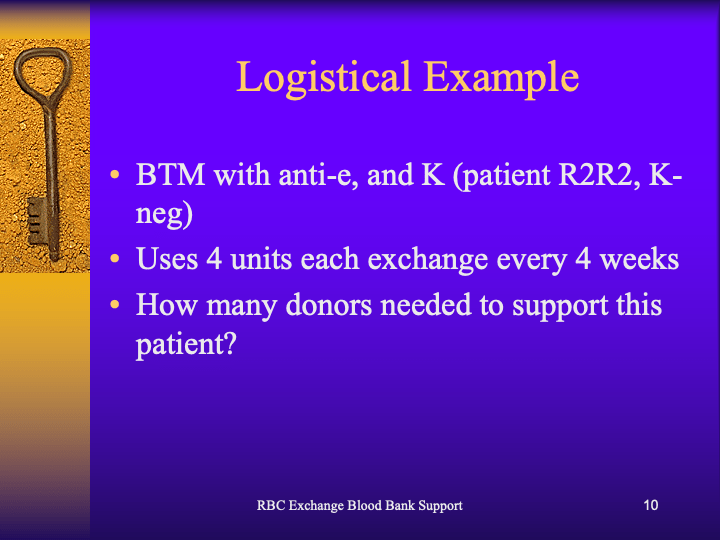 Logistical Example

• BTM with anti-e, and K (patient R2R2, K-neg)
• Uses 4 units each exchange every 4 weeks
• How many donors needed to support this patient?

RBC Exchange Blood Bank Support

10